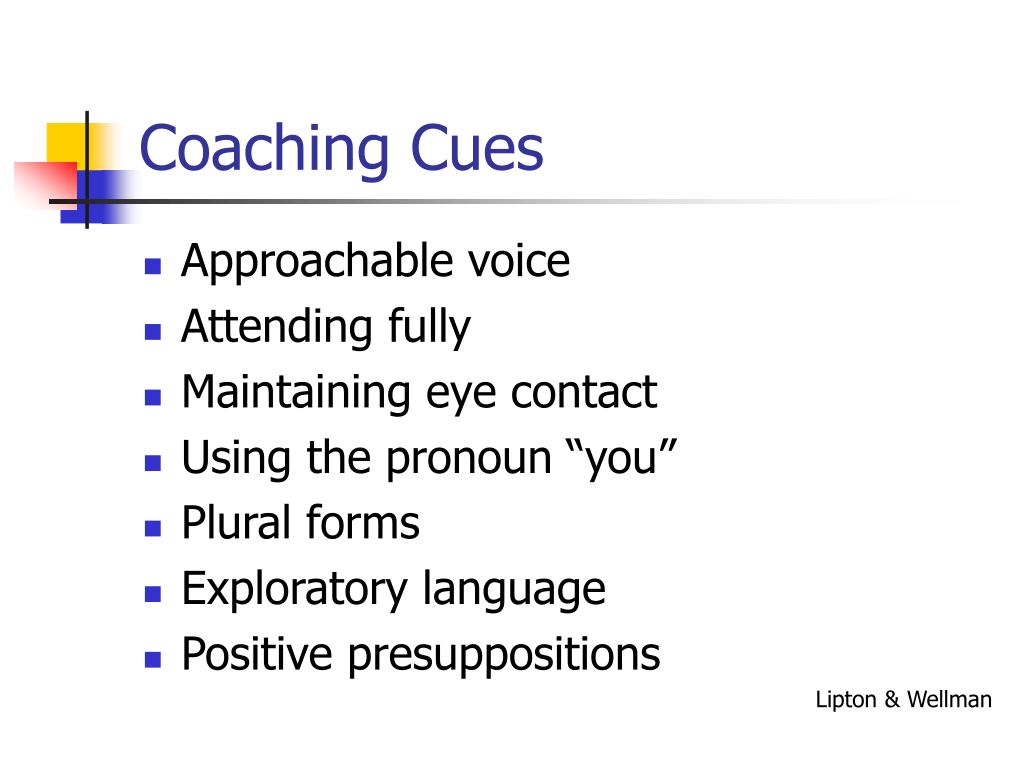 Coaching Cues

- Approachable voice
- Attending fully
- Maintaining eye contact
- Using the pronoun “you”
- Plural forms
- Exploratory language
- Positive presuppositions

Lipton & Wellman